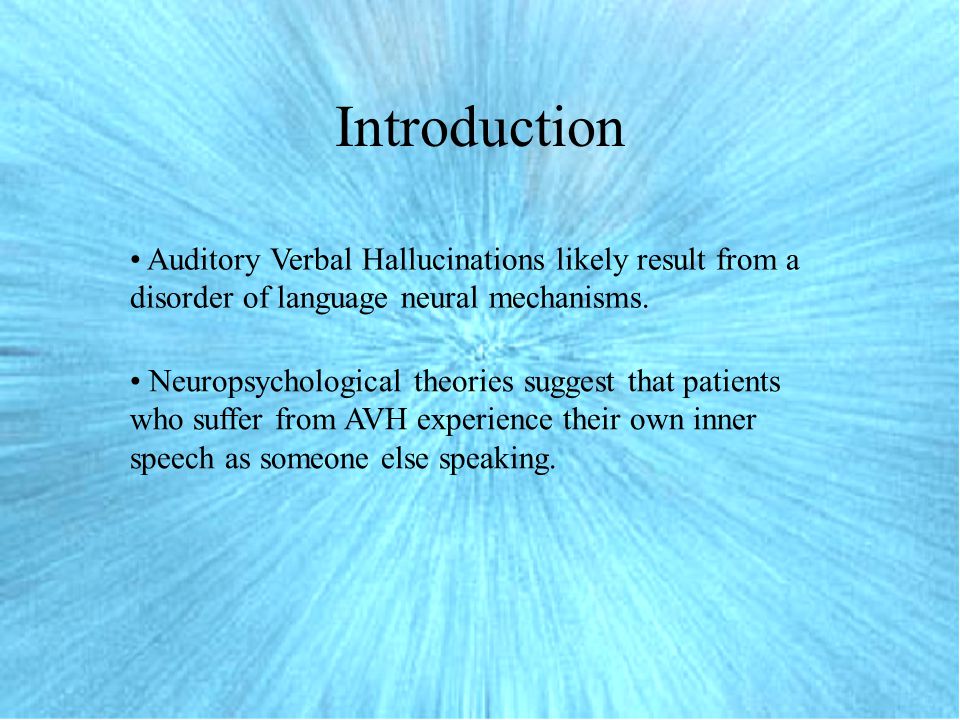 Introduction

• Auditory Verbal Hallucinations likely result from a disorder of language neural mechanisms.

• Neuropsychological theories suggest that patients who suffer from AVH experience their own inner speech as someone else speaking.